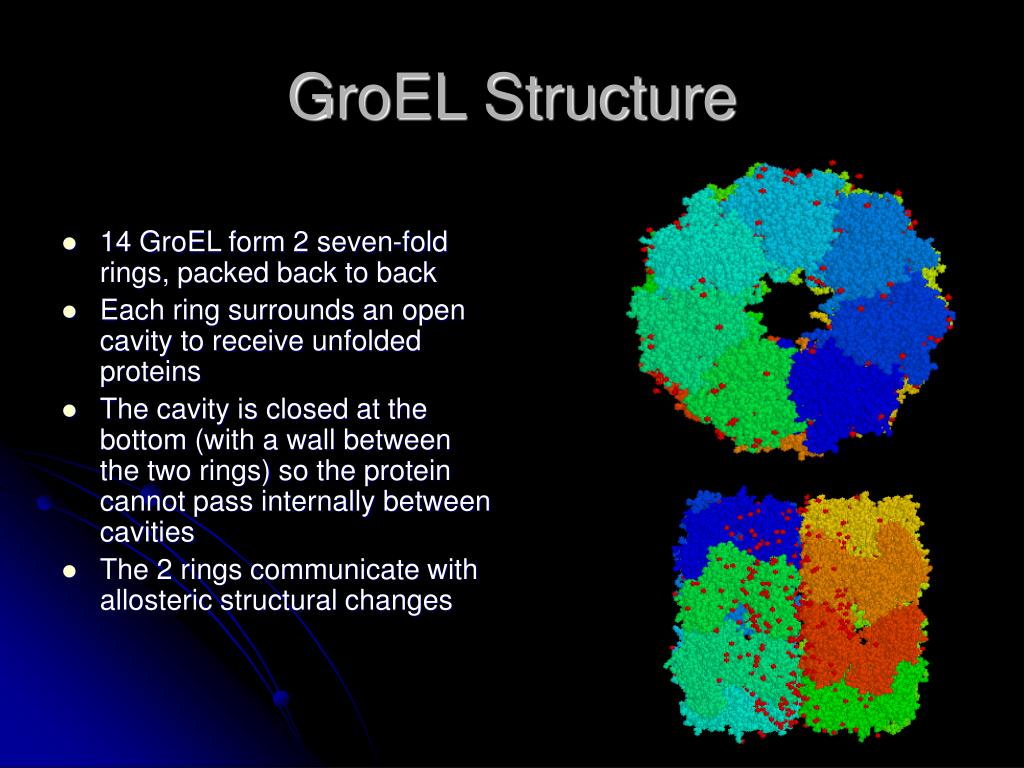 GroEL Structure

- 14 GroEL form 2 seven-fold rings, packed back to back
- Each ring surrounds an open cavity to receive unfolded proteins
- The cavity is closed at the bottom (with a wall between the two rings) so the protein cannot pass internally between cavities
- The 2 rings communicate with allosteric structural changes